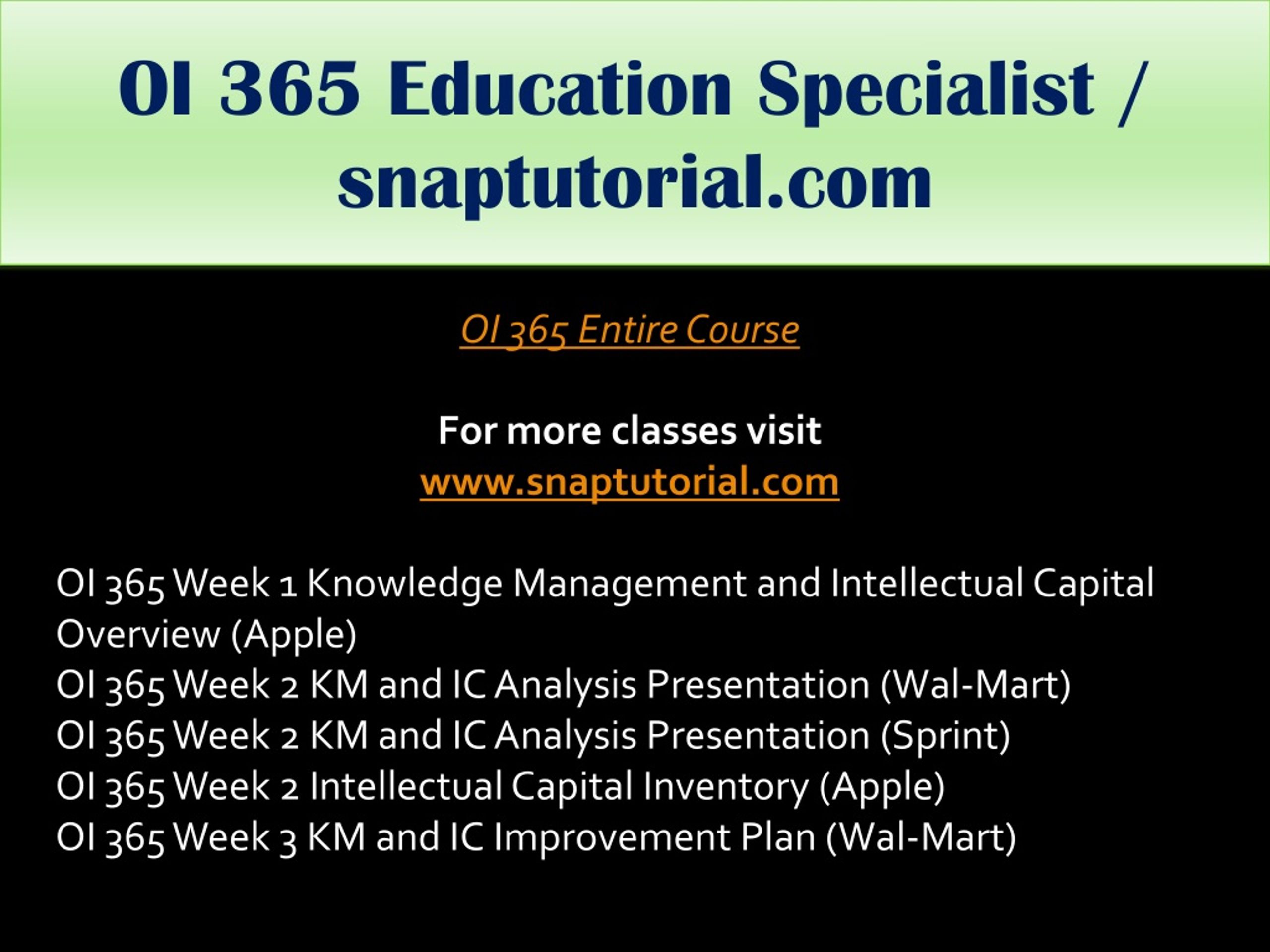 OI 365 Education Specialist / snaptutorial.com

OI 365 Entire Course

For more classes visit
www.snaptutorial.com

OI 365 Week 1 Knowledge Management and Intellectual Capital Overview (Apple)
OI 365 Week 2 KM and IC Analysis Presentation (Wal-Mart)
OI 365 Week 2 KM and IC Analysis Presentation (Sprint)
OI 365 Week 2 Intellectual Capital Inventory (Apple)
OI 365 Week 3 KM and IC Improvement Plan (Wal-Mart)